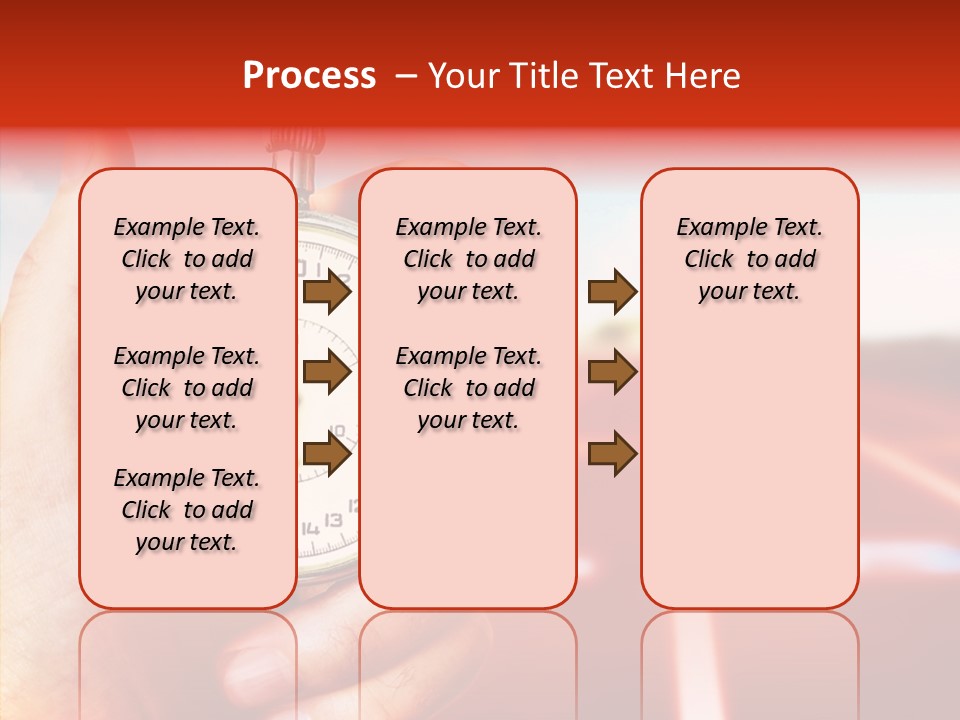 Process – Your Title Text Here

Example Text. Click to add your text.

Example Text. Click to add your text.

Example Text. Click to add your text.

Example Text. Click to add your text.

Example Text. Click to add your text.

Example Text. Click to add your text.